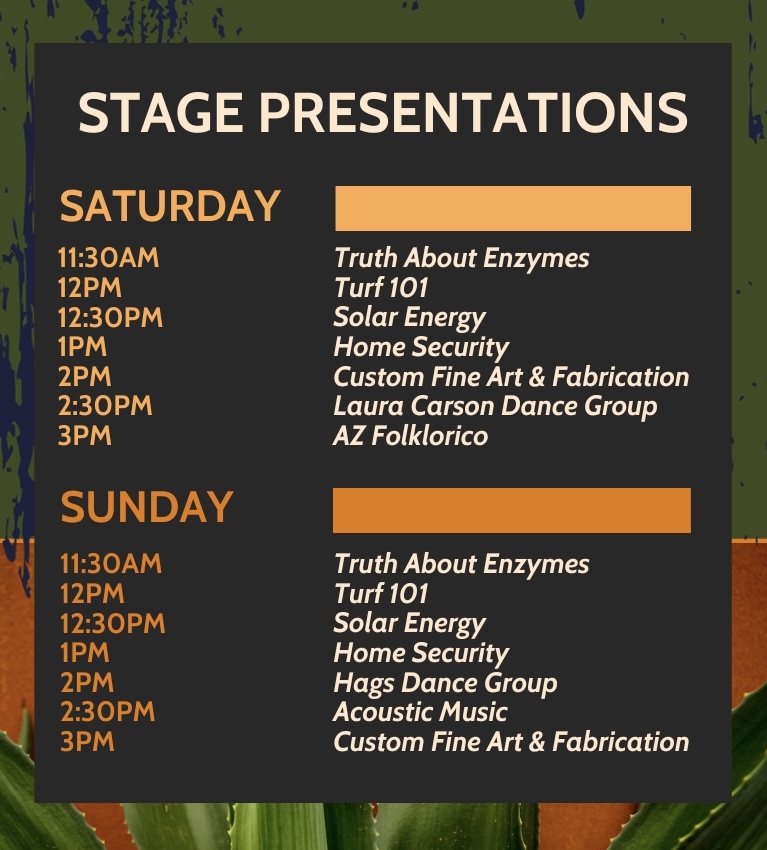 STAGE PRESENTATIONS

SATURDAY

| | |
|---|---|
| 11:30AM | Truth About Enzymes |
| 12PM | Turf 101 |
| 12:30PM | Solar Energy |
| 1PM | Home Security |
| 2PM | Custom Fine Art & Fabrication |
| 2:30PM | Laura Carson Dance Group |
| 3PM | AZ Folklorico |

SUNDAY

| | |
|---|---|
| 11:30AM | Truth About Enzymes |
| 12PM | Turf 101 |
| 12:30PM | Solar Energy |
| 1PM | Home Security |
| 2PM | Hags Dance Group |
| 2:30PM | Acoustic Music |
| 3PM | Custom Fine Art & Fabrication |